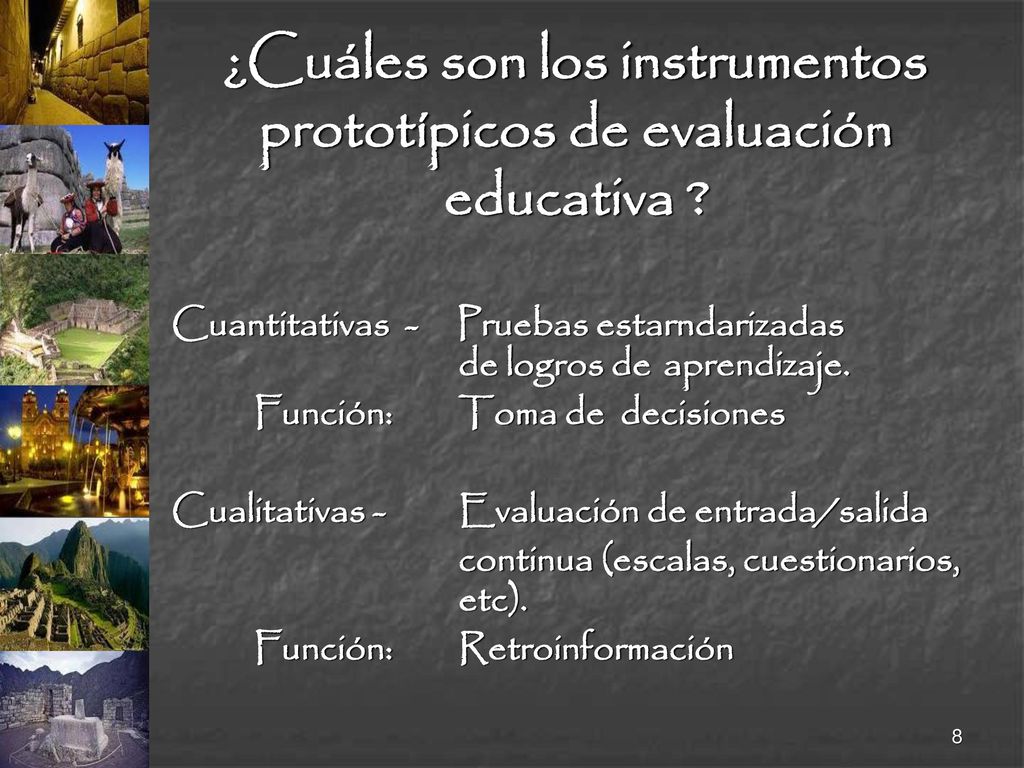 ¿Cuáles son los instrumentos prototípicos de evaluación educativa ?

Cuantitativas - Pruebas estarndarizadas de logros de aprendizaje.
Función: Toma de decisiones

Cualitativas - Evaluación de entrada/salida continua (escalas, cuestionarios, etc).
Función: Retroinformación

8